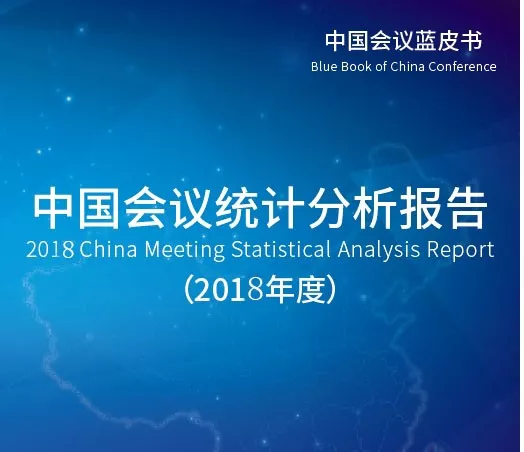 中国会议蓝皮书
Blue Book of China Conference

中国会议统计分析报告
2018 China Meeting Statistical Analysis Report
（2018年度）